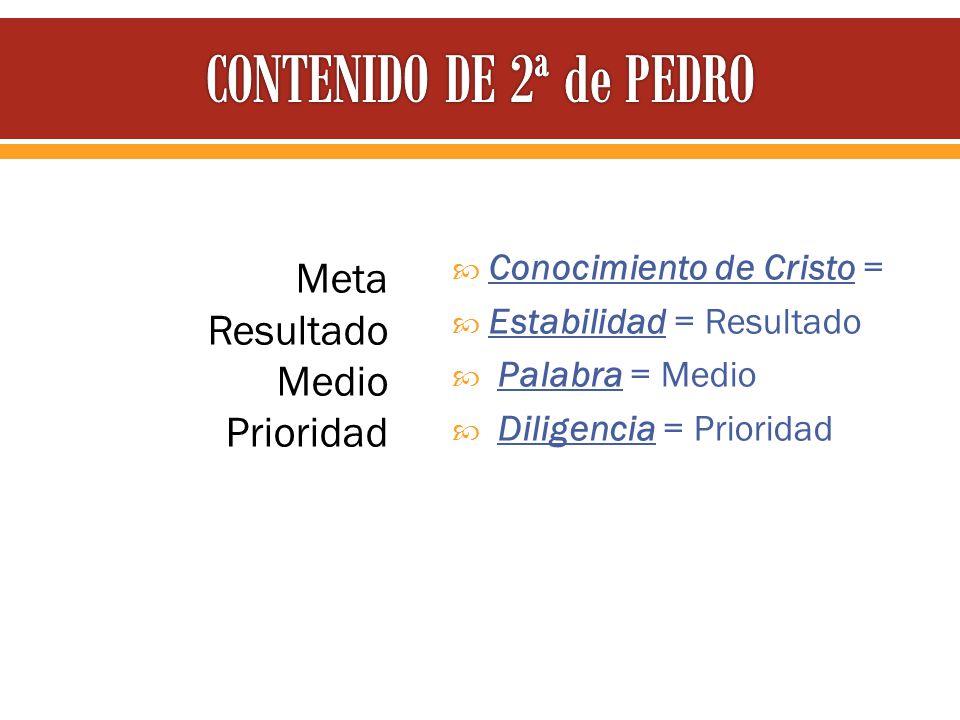 CONTENIDO DE 2ª de PEDRO

Meta
Resultado
Medio
Prioridad

Conocimiento de Cristo =
Estabilidad = Resultado
Palabra = Medio
Diligencia = Prioridad